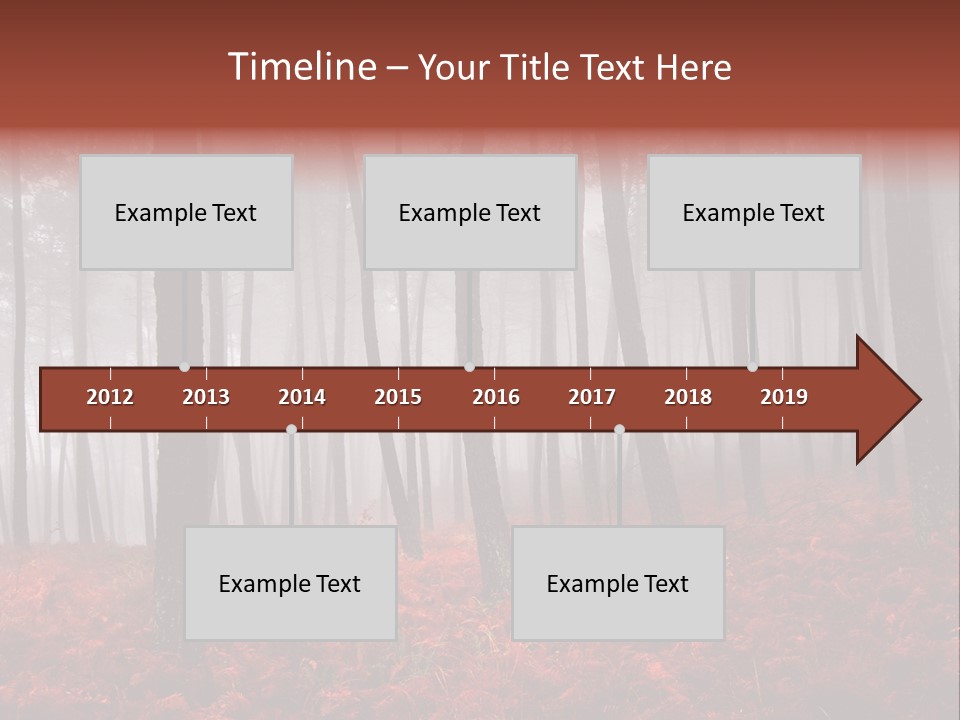 Timeline – Your Title Text Here

Example Text

Example Text

Example Text

2012
2013
2014
2015
2016
2017
2018
2019

Example Text

Example Text